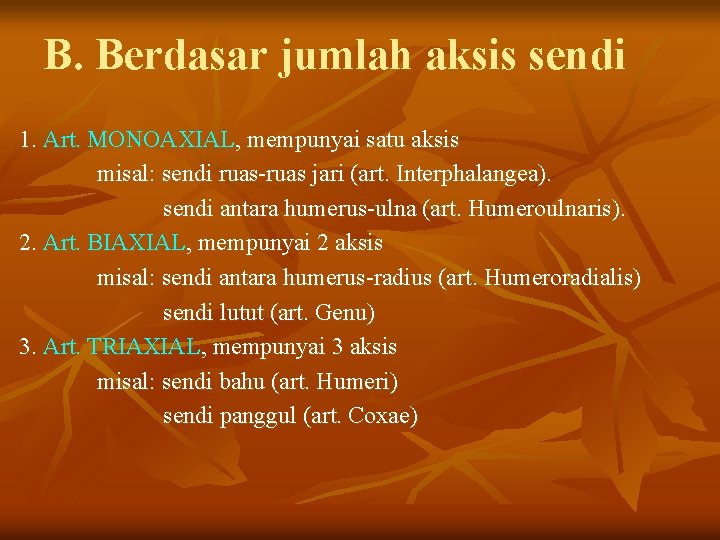 B. Berdasar jumlah aksis sendi

1. Art. MONOAXIAL, mempunyai satu aksis
misal: sendi ruas-ruas jari (art. Interphalangea).
sendi antara humerus-ulna (art. Humeroulnaris).

2. Art. BIAXIAL, mempunyai 2 aksis
misal: sendi antara humerus-radius (art. Humeroradialis)
sendi lutut (art. Genu)

3. Art. TRIAXIAL, mempunyai 3 aksis
misal: sendi bahu (art. Humeri)
sendi panggul (art. Coxae)